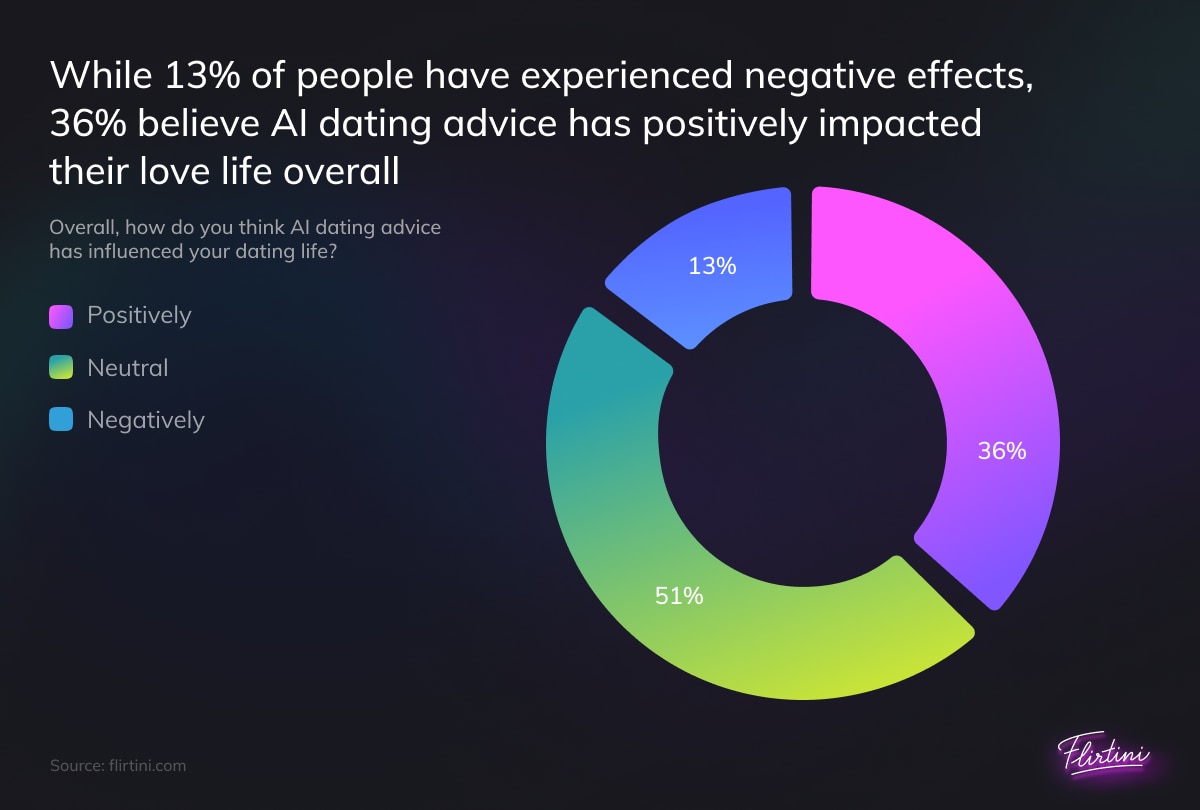 While 13% of people have experienced negative effects, 36% believe AI dating advice has positively impacted their love life overall

Overall, how do you think AI dating advice has influenced your dating life?

Positively

Neutral

Negatively

13%

36%

51%

Source: flirtini.com

Flirtini